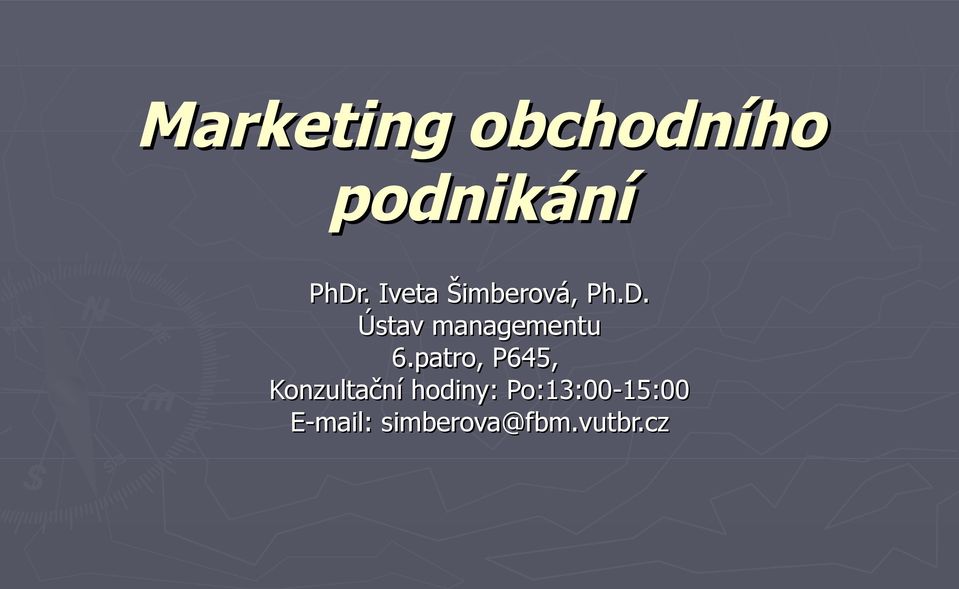 Marketing obchodního podnikání

PhDr. Iveta Šimberová, Ph.D.
Ústav managementu
6.patro, P645,
Konzultační hodiny: Po:13:00-15:00
E-mail: simberova@fbm.vutbr.cz